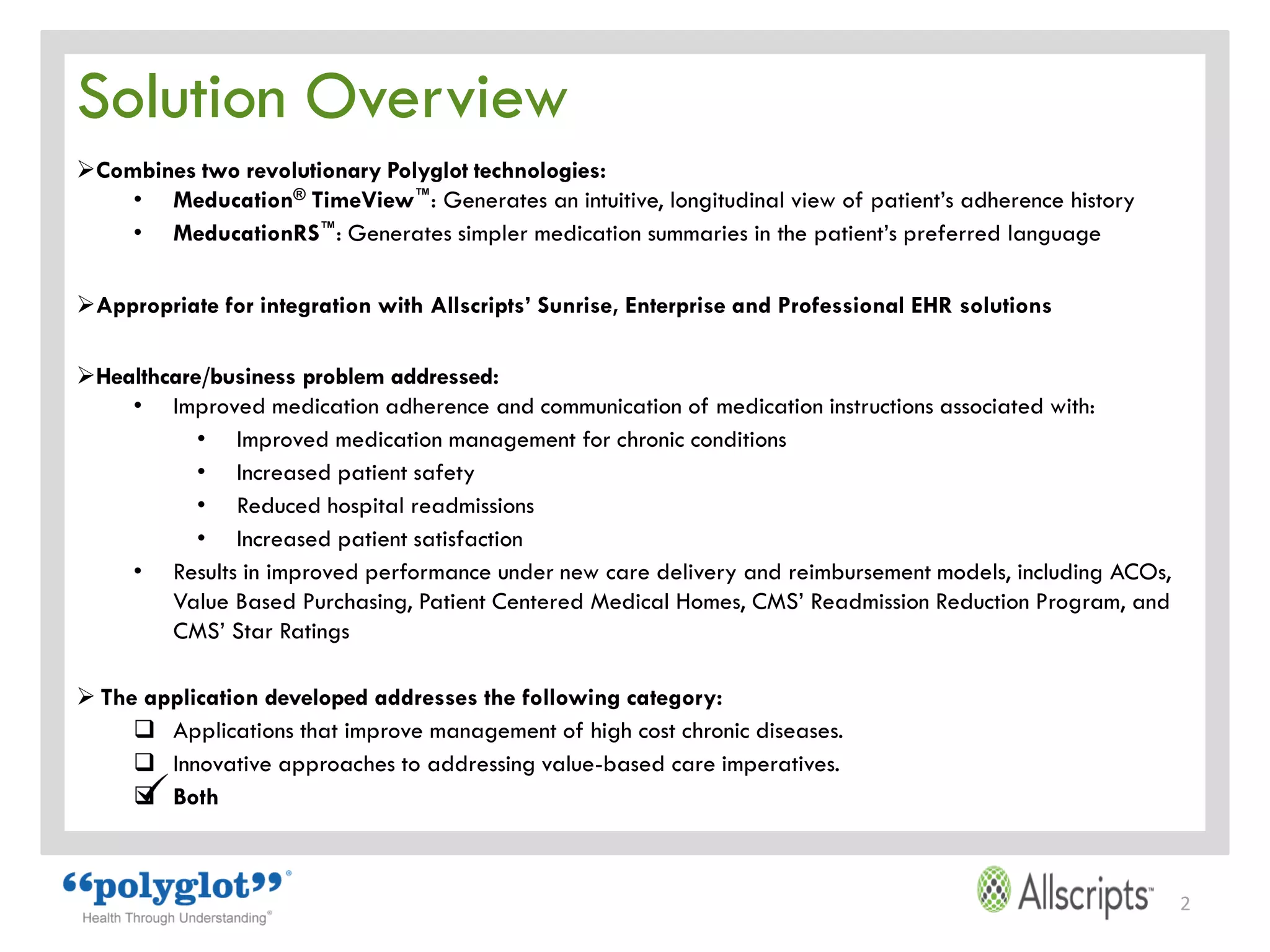 Solution Overview

➢Combines two revolutionary Polyglot technologies:
• Meducation® TimeView™: Generates an intuitive, longitudinal view of patient's adherence history
• MeducationRS™: Generates simpler medication summaries in the patient's preferred language

➢Appropriate for integration with Allscripts' Sunrise, Enterprise and Professional EHR solutions

➢Healthcare/business problem addressed:
• Improved medication adherence and communication of medication instructions associated with:
• Improved medication management for chronic conditions
• Increased patient safety
• Reduced hospital readmissions
• Increased patient satisfaction
• Results in improved performance under new care delivery and reimbursement models, including ACOs, Value Based Purchasing, Patient Centered Medical Homes, CMS' Readmission Reduction Program, and CMS' Star Ratings

➢ The application developed addresses the following category:
❑ Applications that improve management of high cost chronic diseases.
❑ Innovative approaches to addressing value-based care imperatives.
☑ Both

"polyglot"®
Health Through Understanding®

Allscripts™

2